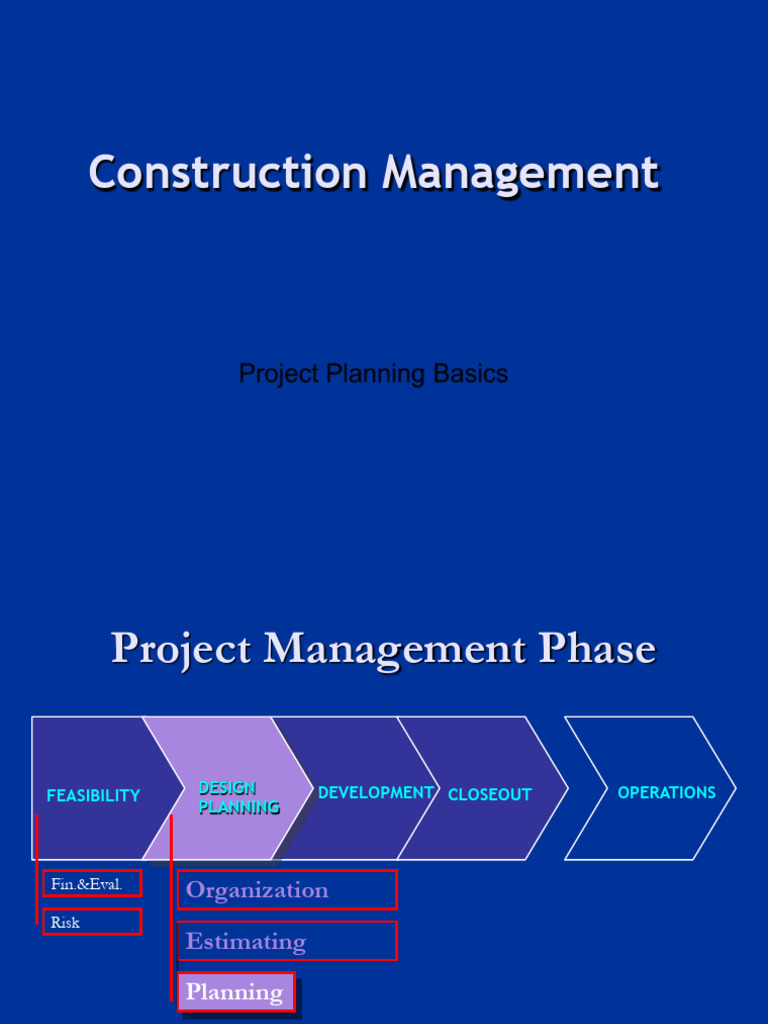 Construction Management

Project Planning Basics

Project Management Phase

FEASIBILITY

DESIGN PLANNING

DEVELOPMENT

CLOSEOUT

OPERATIONS

Fin.&Eval.

Risk

Organization

Estimating

Planning